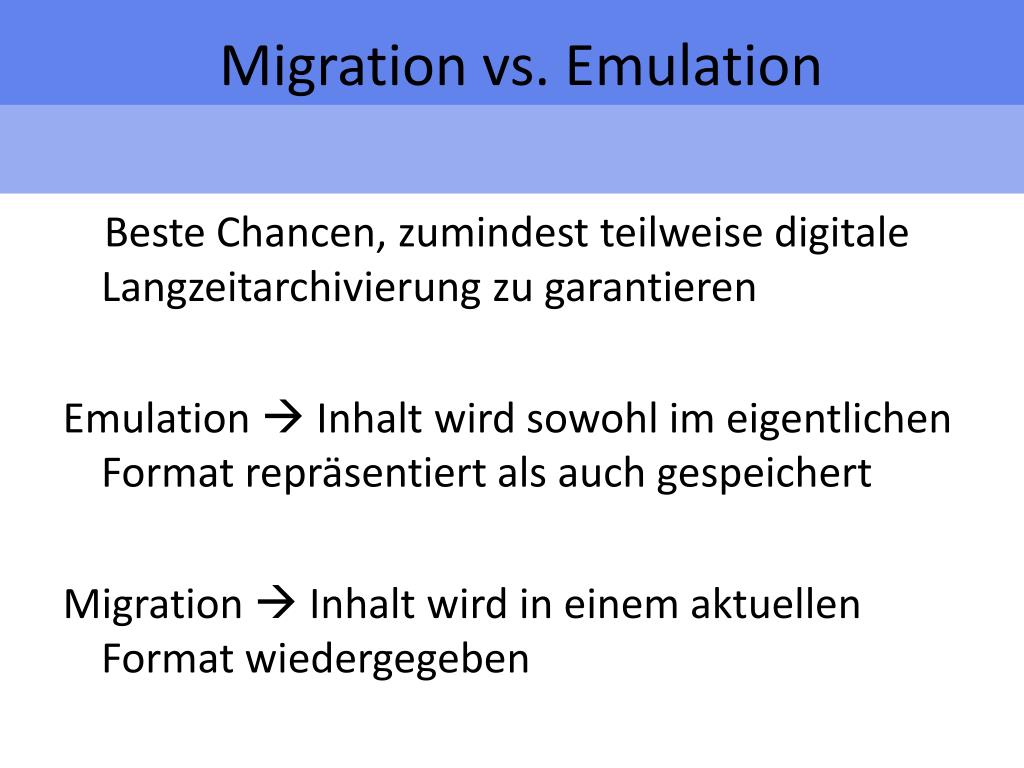 Migration vs. Emulation

Beste Chancen, zumindest teilweise digitale Langzeitarchivierung zu garantieren

Emulation → Inhalt wird sowohl im eigentlichen Format repräsentiert als auch gespeichert

Migration → Inhalt wird in einem aktuellen Format wiedergegeben